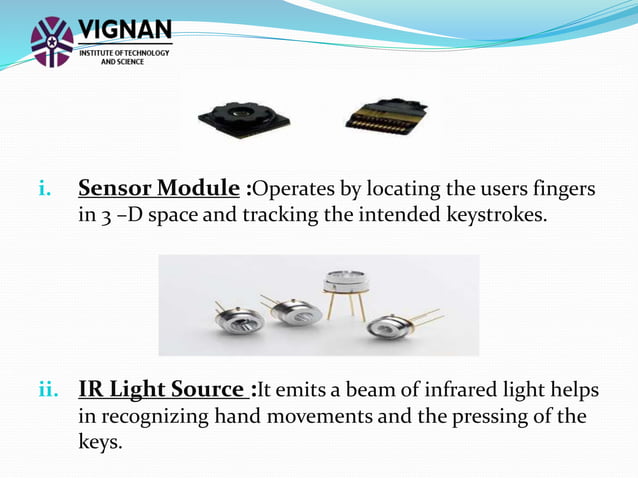 VIGNAN
INSTITUTE OF TECHNOLOGY AND SCIENCE

i. Sensor Module :Operates by locating the users fingers in 3 –D space and tracking the intended keystrokes.

ii. IR Light Source :It emits a beam of infrared light helps in recognizing hand movements and the pressing of the keys.